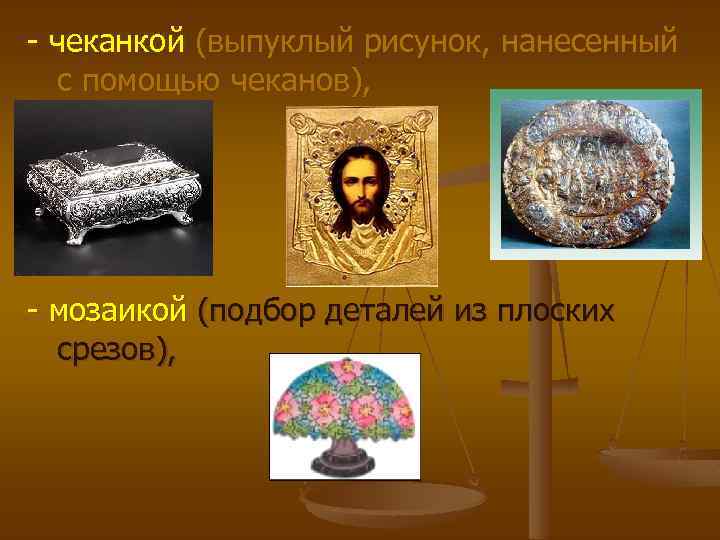 - чеканкой (выпуклый рисунок, нанесенный с помощью чеканов),

- мозаикой (подбор деталей из плоских срезов),